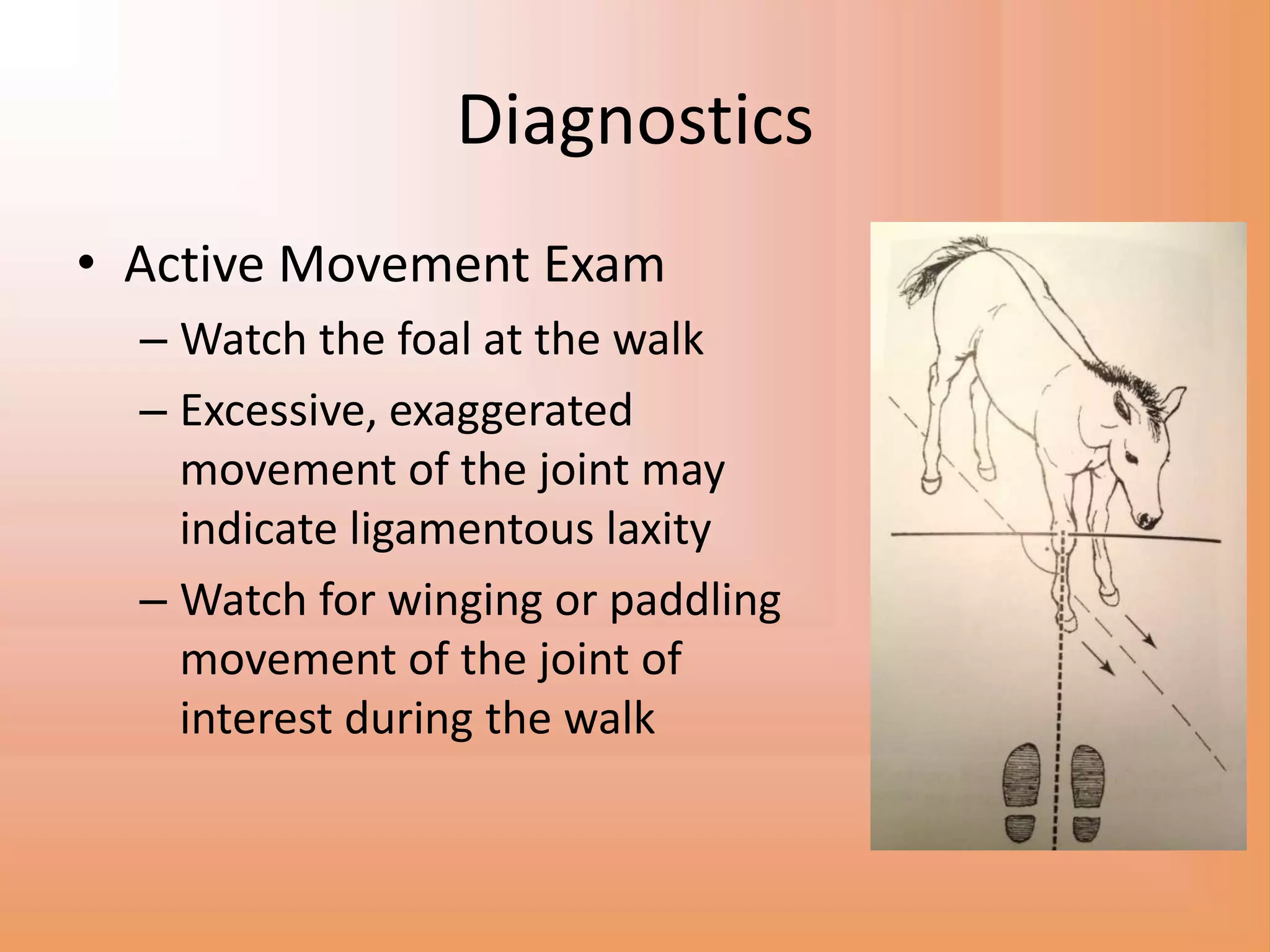 Diagnostics

• Active Movement Exam
– Watch the foal at the walk
– Excessive, exaggerated movement of the joint may indicate ligamentous laxity
– Watch for winging or paddling movement of the joint of interest during the walk